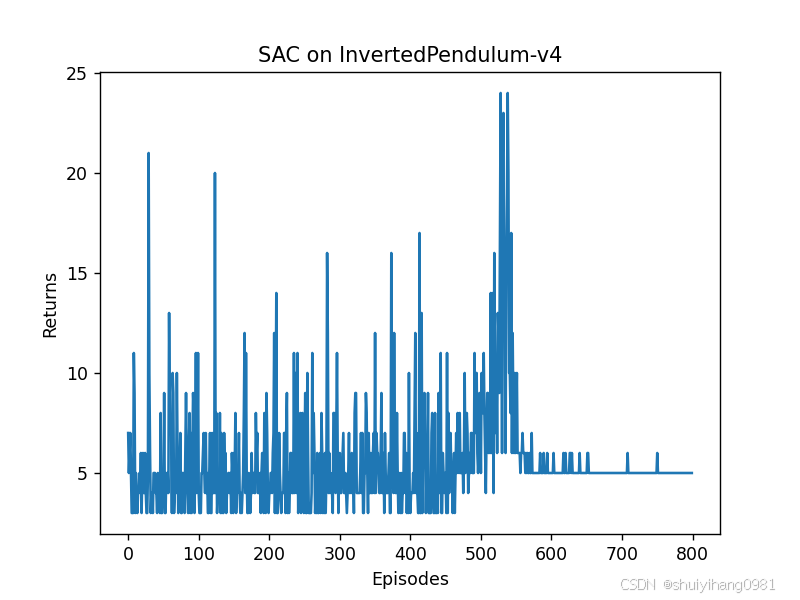 SAC on InvertedPendulum-v4

Returns

25
20
15
10
5

0 100 200 300 400 500 600 700 800

Episodes

CSDN @shuiyihang0981